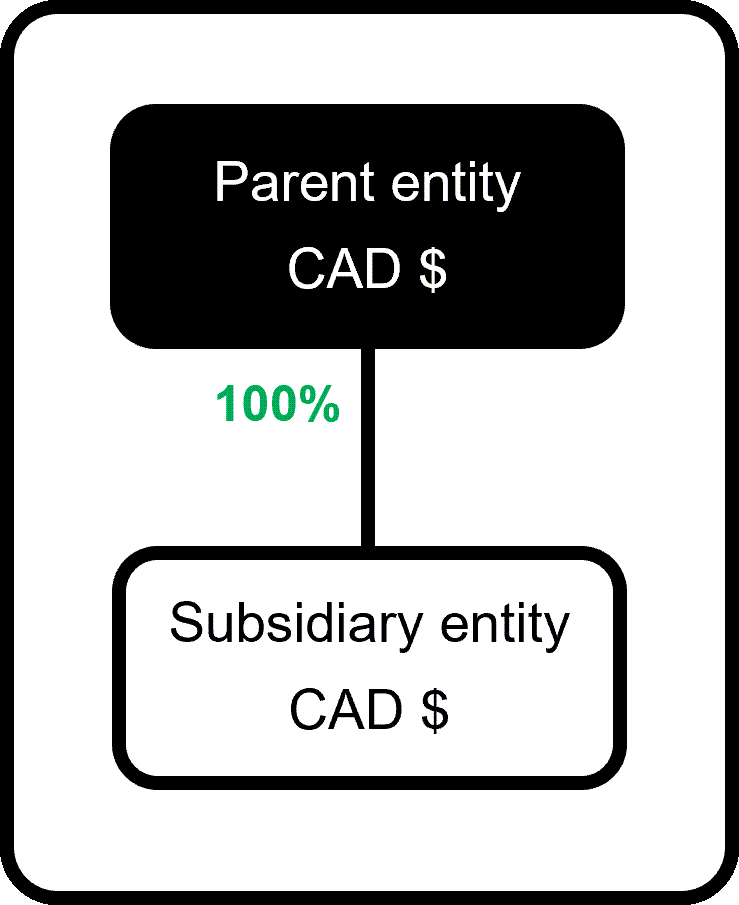 Parent entity
CAD $

100%

Subsidiary entity
CAD $